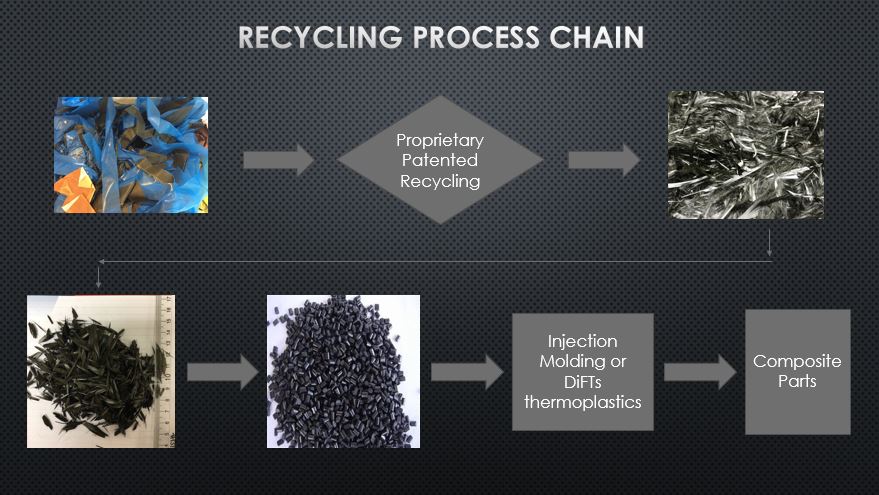 RECYCLING PROCESS CHAIN

Proprietary Patented Recycling

Injection Molding or DiFTs thermoplastics

Composite Parts